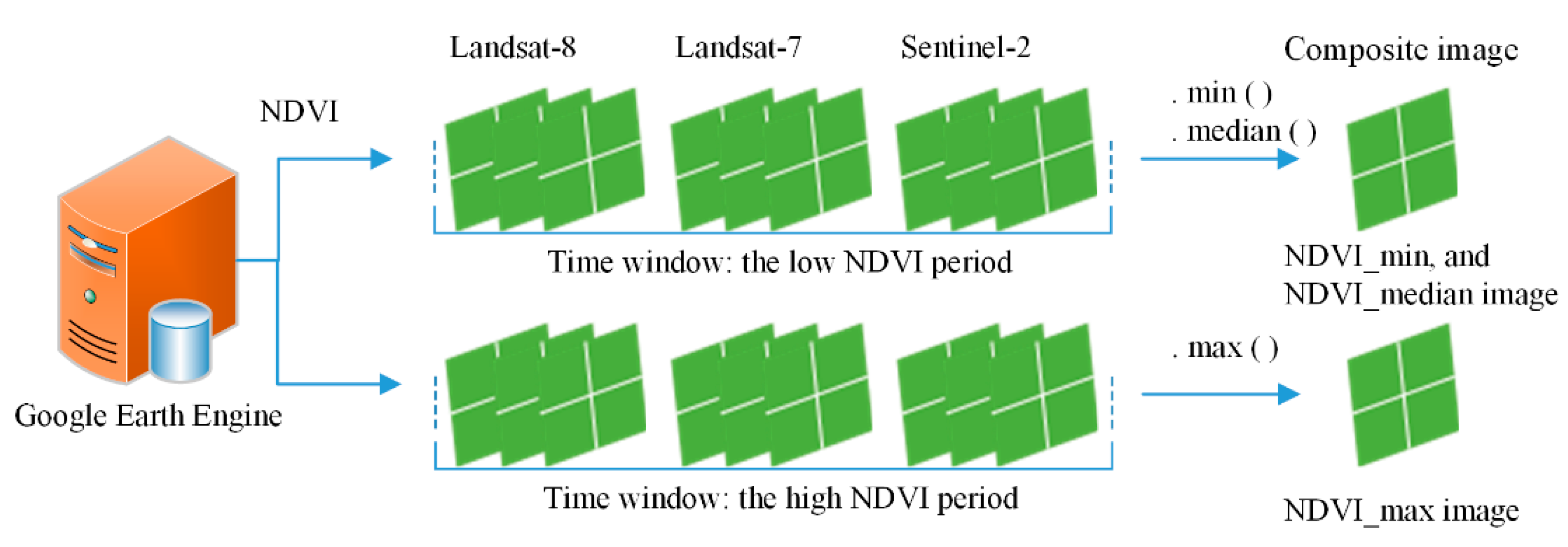 Landsat-8
Landsat-7
Sentinel-2
Composite image

NDVI

. min ( )
. median ( )

Time window: the low NDVI period

NDVI_min, and NDVI_median image

. max ( )

Google Earth Engine

Time window: the high NDVI period

NDVI_max image